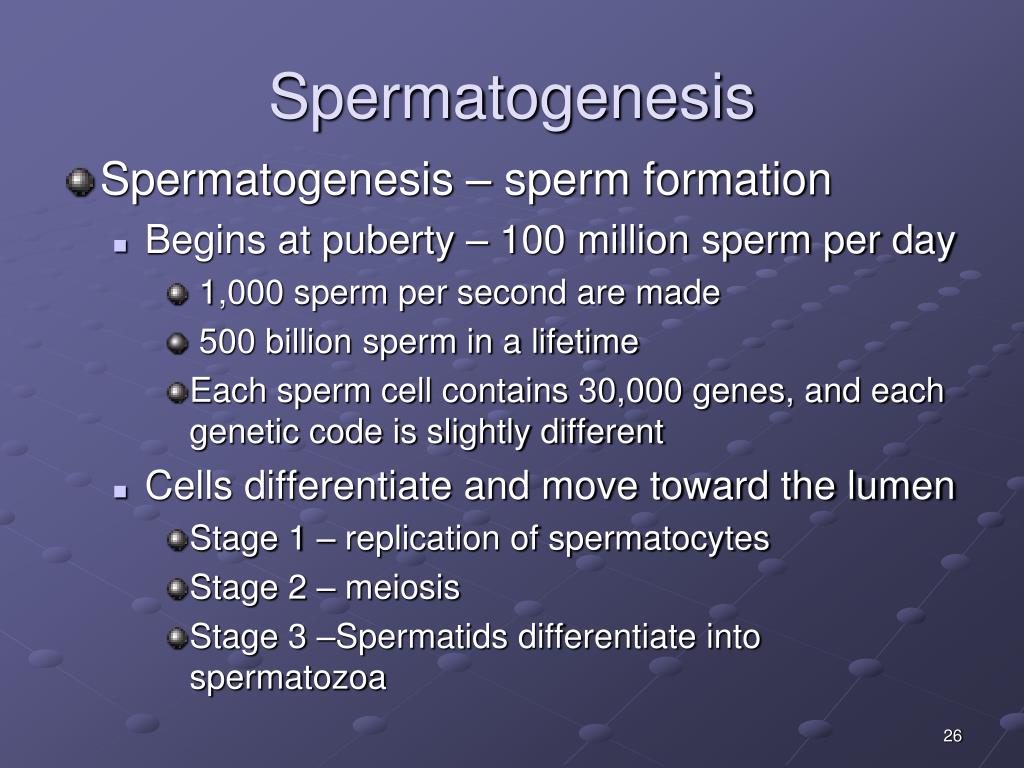 Spermatogenesis

Spermatogenesis – sperm formation

Begins at puberty – 100 million sperm per day

1,000 sperm per second are made

500 billion sperm in a lifetime

Each sperm cell contains 30,000 genes, and each genetic code is slightly different

Cells differentiate and move toward the lumen

Stage 1 – replication of spermatocytes

Stage 2 – meiosis

Stage 3 –Spermatids differentiate into spermatozoa

26